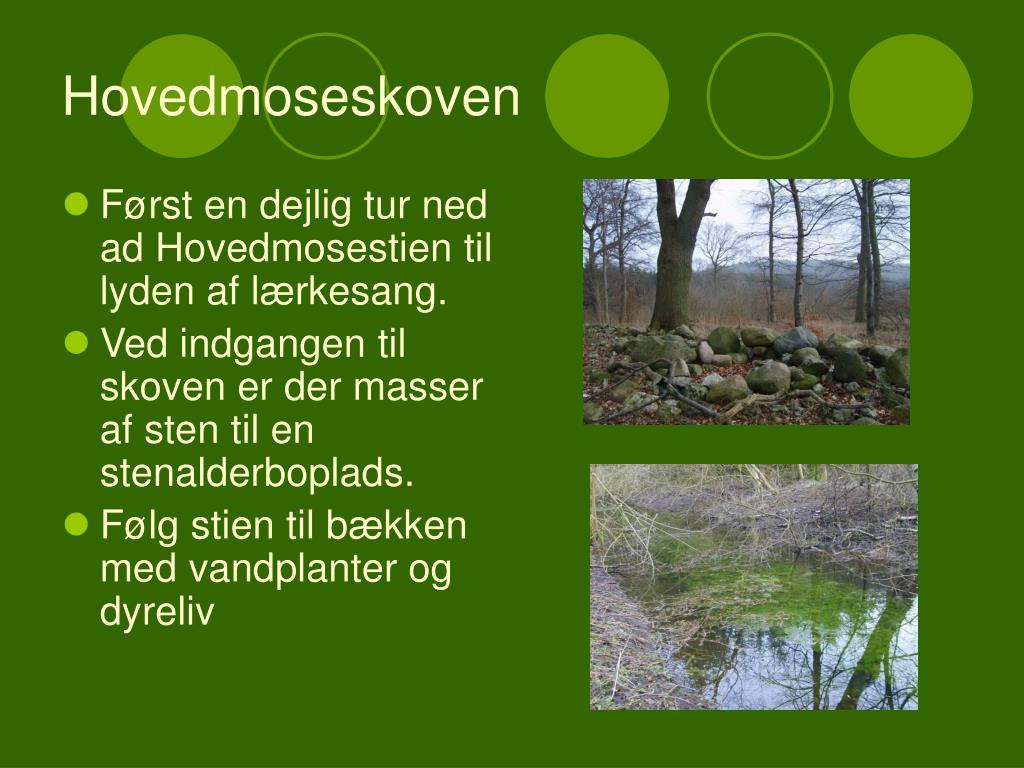 Hovedmoseskoven

- Først en dejlig tur ned ad Hovedmosestien til lyden af lærkesang.
- Ved indgangen til skoven er der masser af sten til en stenalderboplads.
- Følg stien til bækken med vandplanter og dyreliv